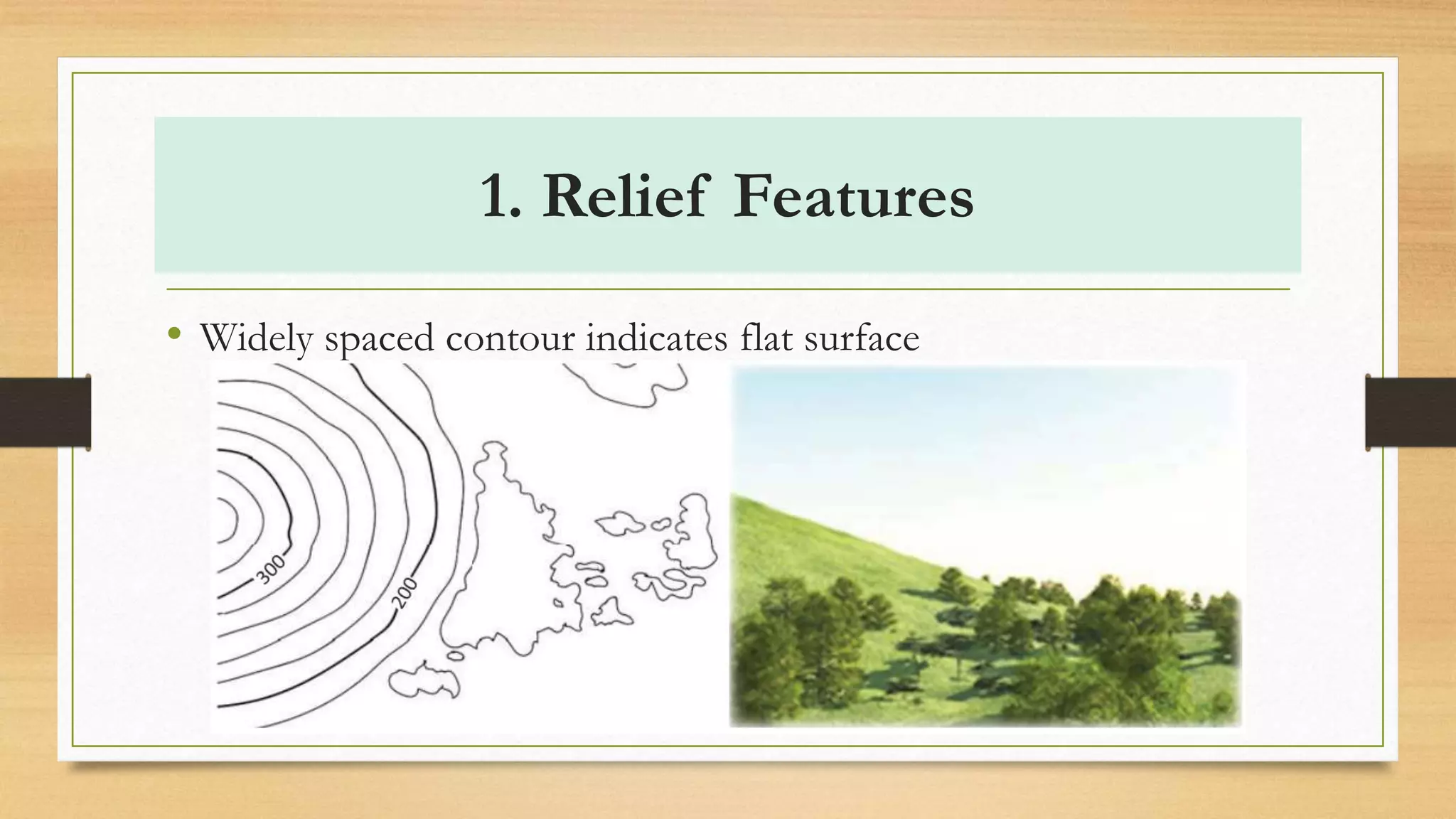 1. Relief Features

• Widely spaced contour indicates flat surface

300

200